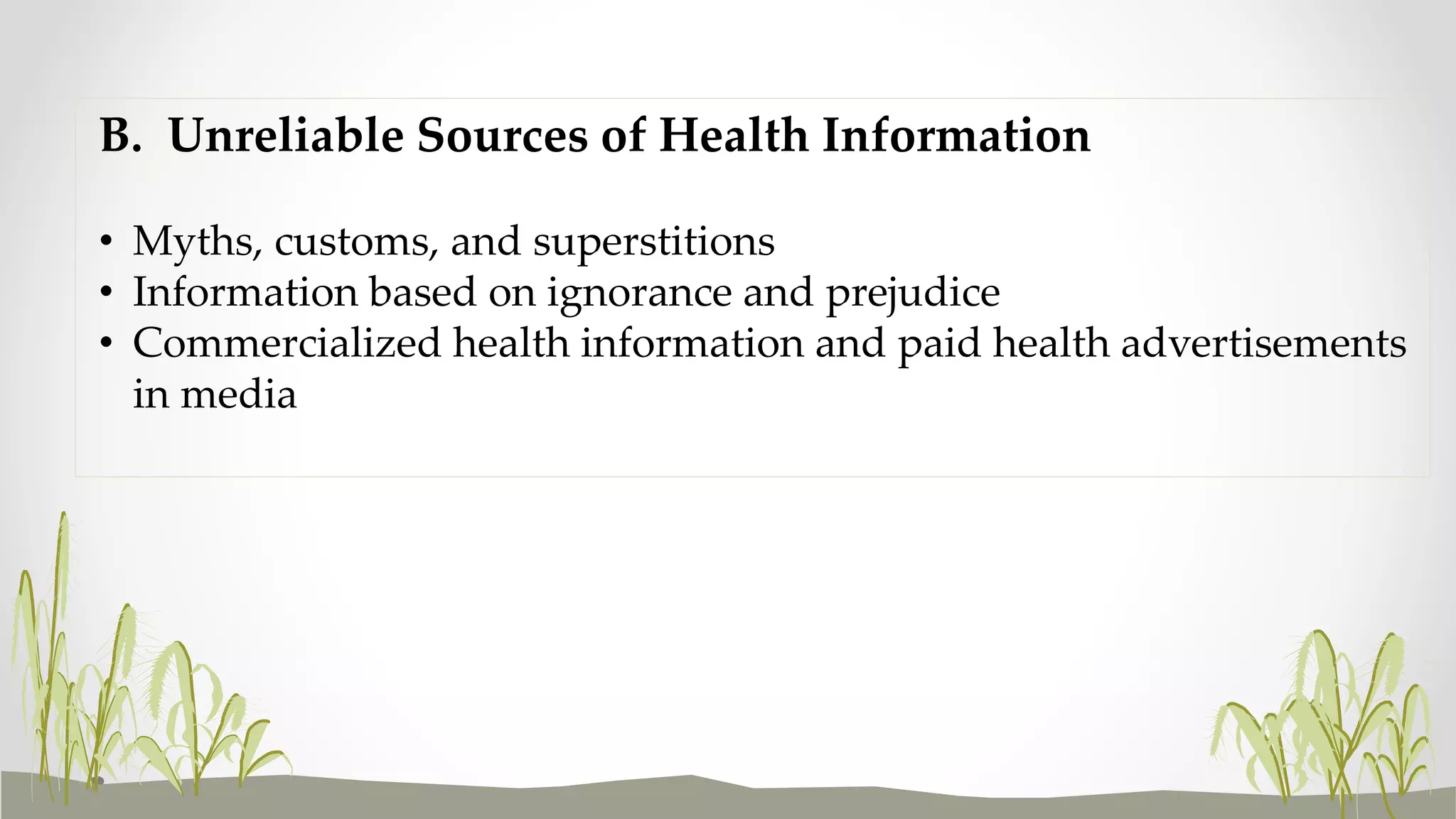 B. Unreliable Sources of Health Information

• Myths, customs, and superstitions
• Information based on ignorance and prejudice
• Commercialized health information and paid health advertisements in media